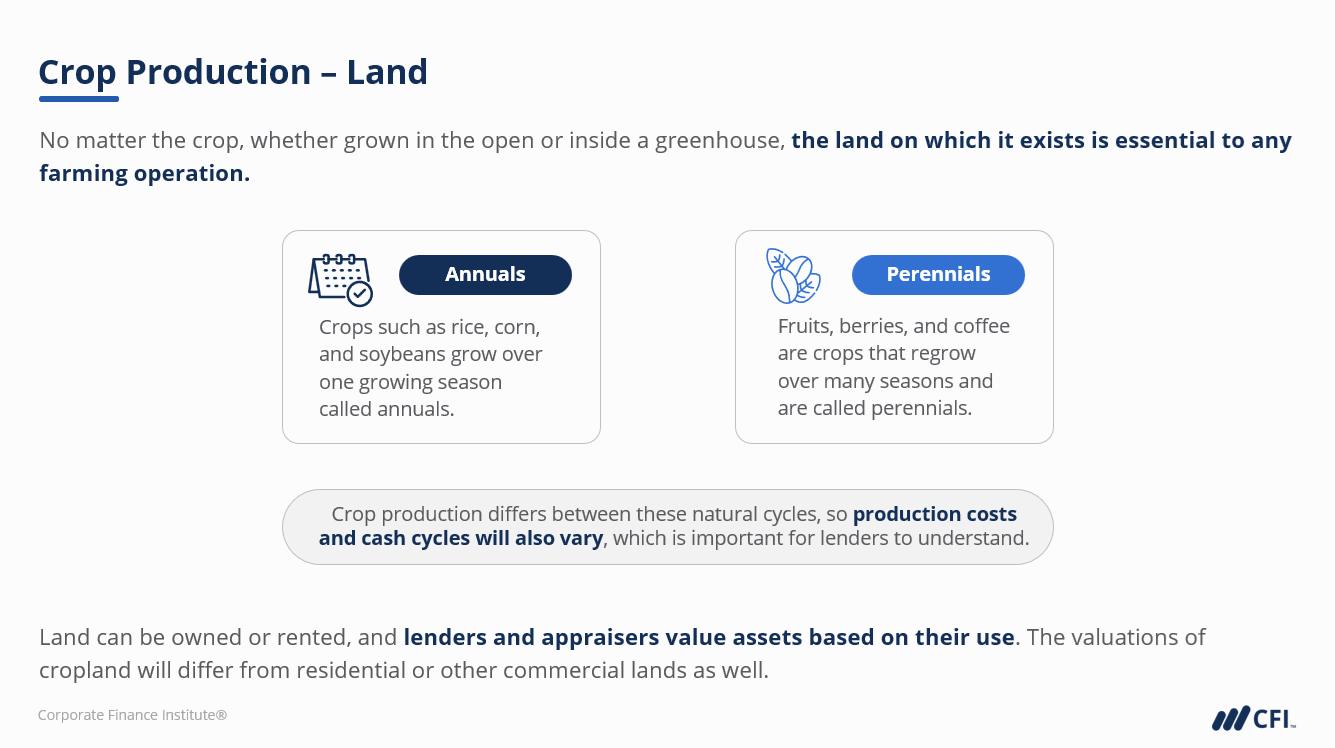 Crop Production – Land

No matter the crop, whether grown in the open or inside a greenhouse, the land on which it exists is essential to any farming operation.

Annuals

Crops such as rice, corn, and soybeans grow over one growing season called annuals.

Perennials

Fruits, berries, and coffee are crops that regrow over many seasons and are called perennials.

Crop production differs between these natural cycles, so production costs and cash cycles will also vary, which is important for lenders to understand.

Land can be owned or rented, and lenders and appraisers value assets based on their use. The valuations of cropland will differ from residential or other commercial lands as well.

Corporate Finance Institute®

CFI™